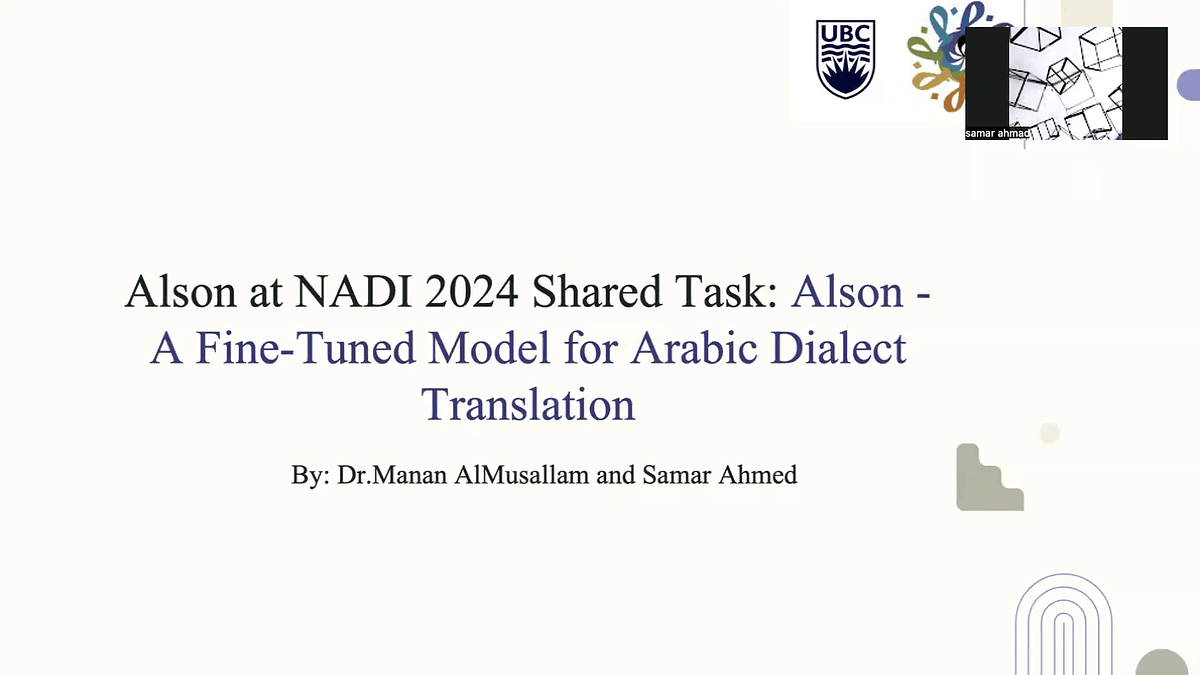 UBC

samar ahmad

Alson at NADI 2024 Shared Task: Alson - A Fine-Tuned Model for Arabic Dialect Translation

By: Dr.Manan AlMusallam and Samar Ahmed